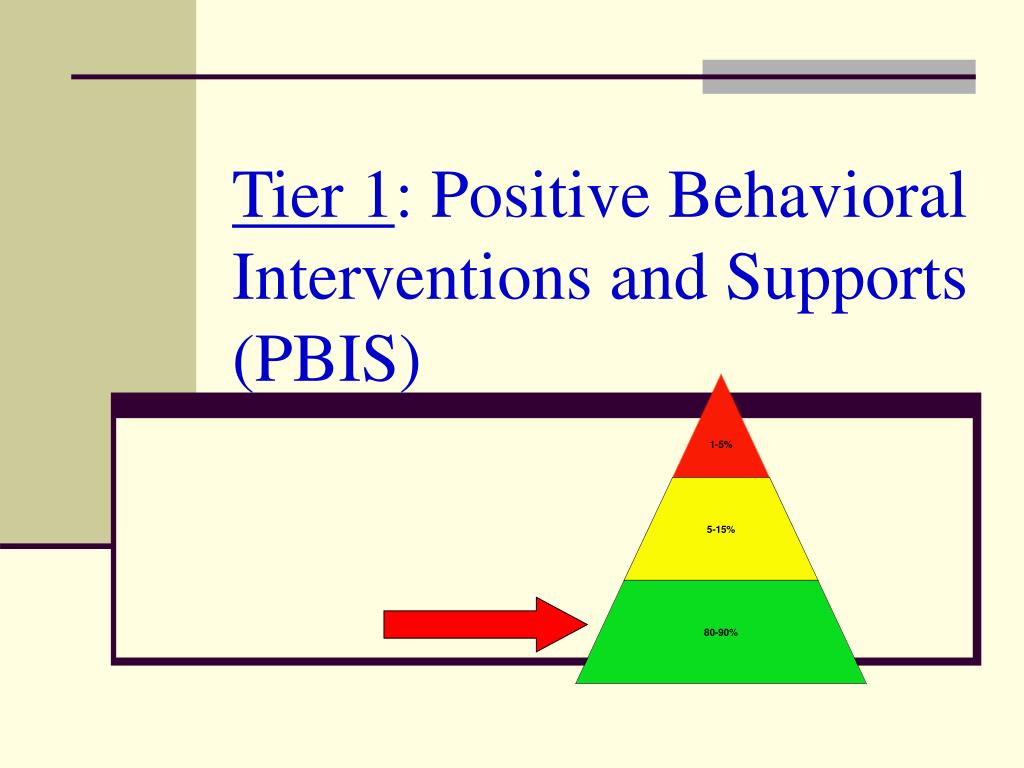 Tier 1: Positive Behavioral Interventions and Supports (PBIS)

1-5%

5-15%

80-90%